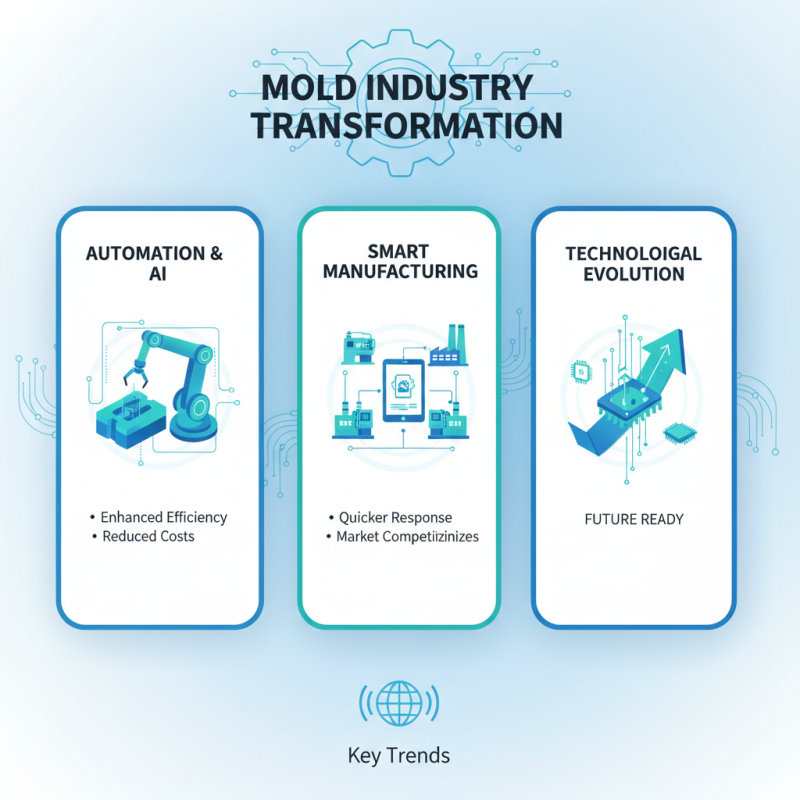 MOLD INDUSTRY TRANSFORMATION

AUTOMATION & AI

• Enhanced Efficiency
• Reduced Costs

SMART MANUFACTURING

• Quicker Response
• Market Competiizinizes

TECHNOLOIGAL EVOLUTION

FUTURE READY

Key Trends